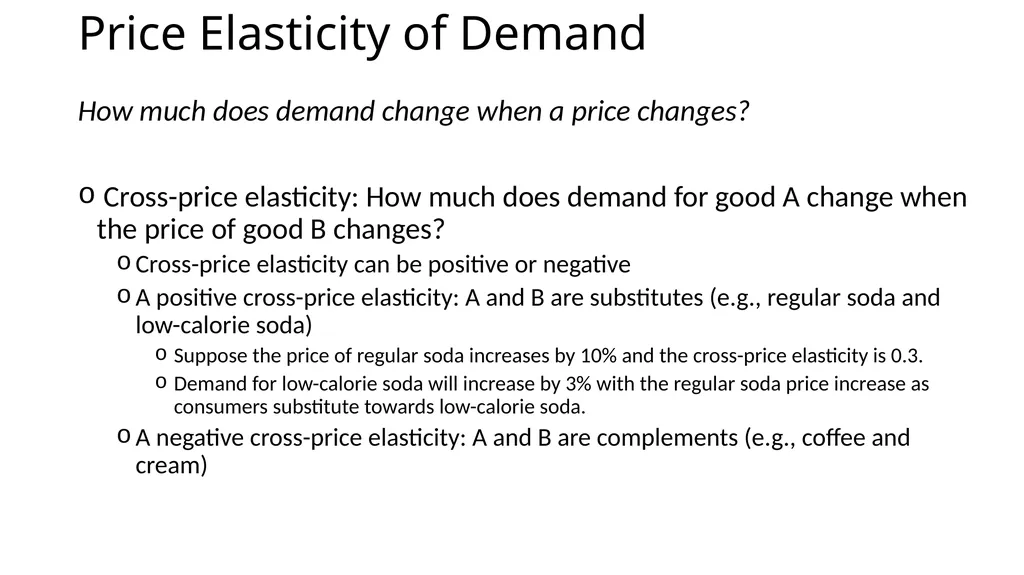 Price Elasticity of Demand

How much does demand change when a price changes?

o Cross-price elasticity: How much does demand for good A change when the price of good B changes?

o Cross-price elasticity can be positive or negative

o A positive cross-price elasticity: A and B are substitutes (e.g., regular soda and low-calorie soda)

o Suppose the price of regular soda increases by 10% and the cross-price elasticity is 0.3.

o Demand for low-calorie soda will increase by 3% with the regular soda price increase as consumers substitute towards low-calorie soda.

o A negative cross-price elasticity: A and B are complements (e.g., coffee and cream)